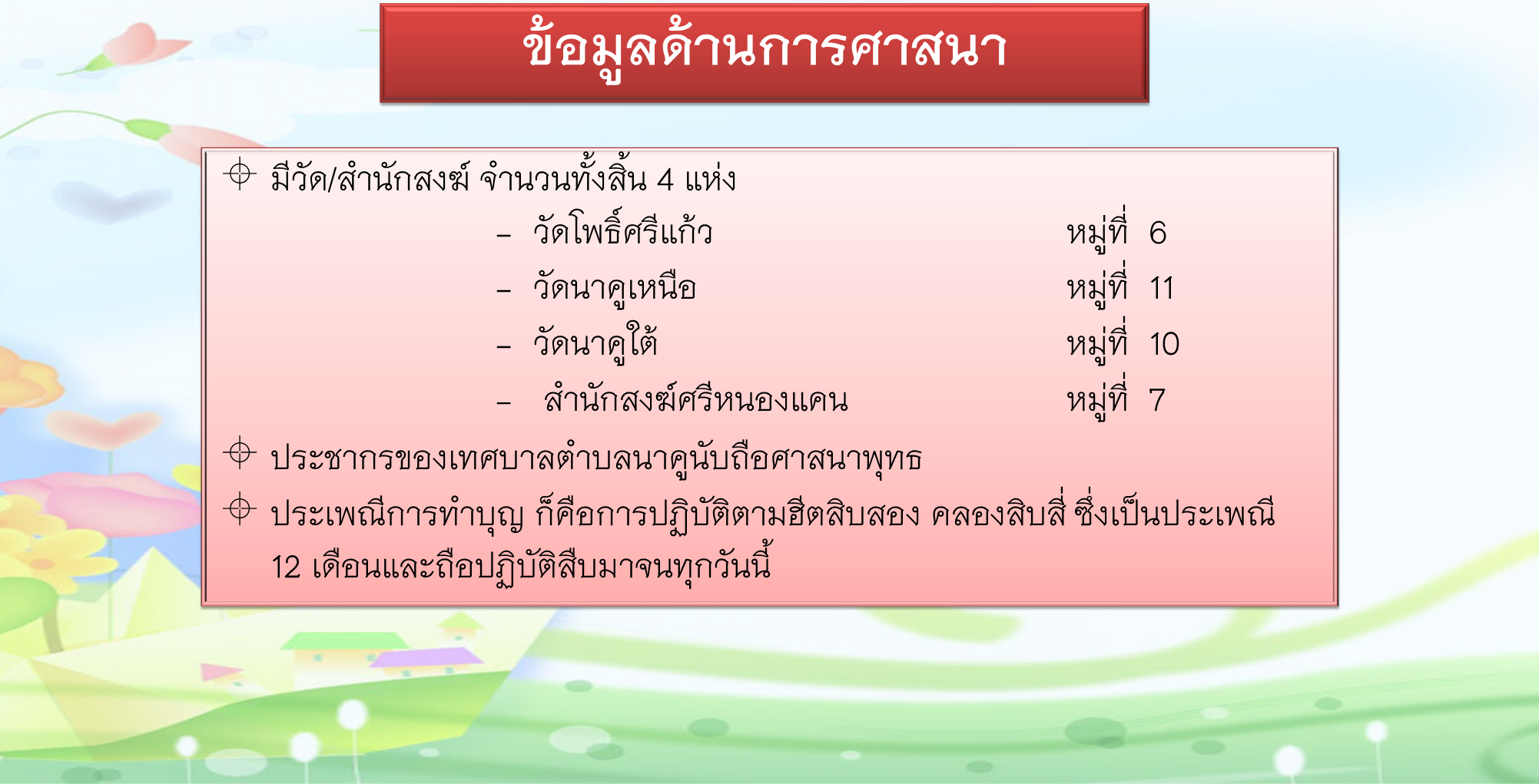 ข้อมูลด้านการศาสนา

มีวัด/สำนักสงฆ์ จำนวนทั้งสิ้น 4 แห่ง

– วัดโพธิ์ศรีแก้ว หมู่ที่ 6

– วัดนาคูเหนือ หมู่ที่ 11

– วัดนาคูใต้ หมู่ที่ 10

– สำนักสงฆ์ศรีหนองแคน หมู่ที่ 7

ประชากรของเทศบาลตำบลนาคูนับถือศาสนาพุทธ

ประเพณีการทำบุญ ก็คือการปฏิบัติตามฮีตสิบสอง คลองสิบสี่ ซึ่งเป็นประเพณี 12 เดือนและถือปฏิบัติสืบมาจนทุกวันนี้